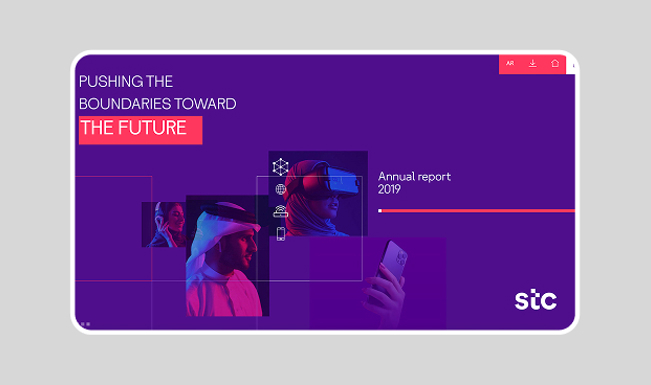 AR

PUSHING THE BOUNDARIES TOWARD THE FUTURE

Annual report 2019

stc